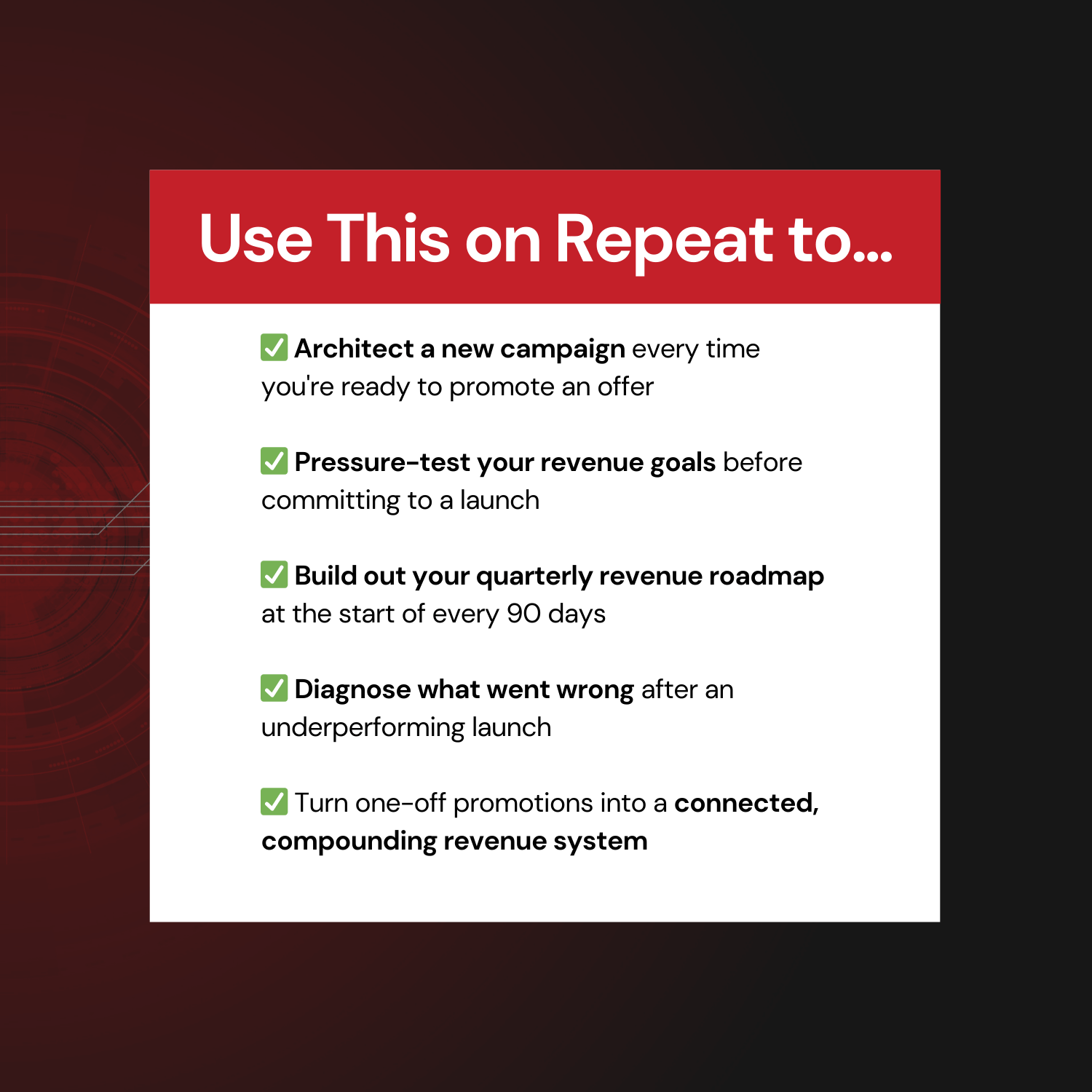 Use This on Repeat to...

✅ Architect a new campaign every time you're ready to promote an offer

✅ Pressure-test your revenue goals before committing to a launch

✅ Build out your quarterly revenue roadmap at the start of every 90 days

✅ Diagnose what went wrong after an underperforming launch

✅ Turn one-off promotions into a connected, compounding revenue system